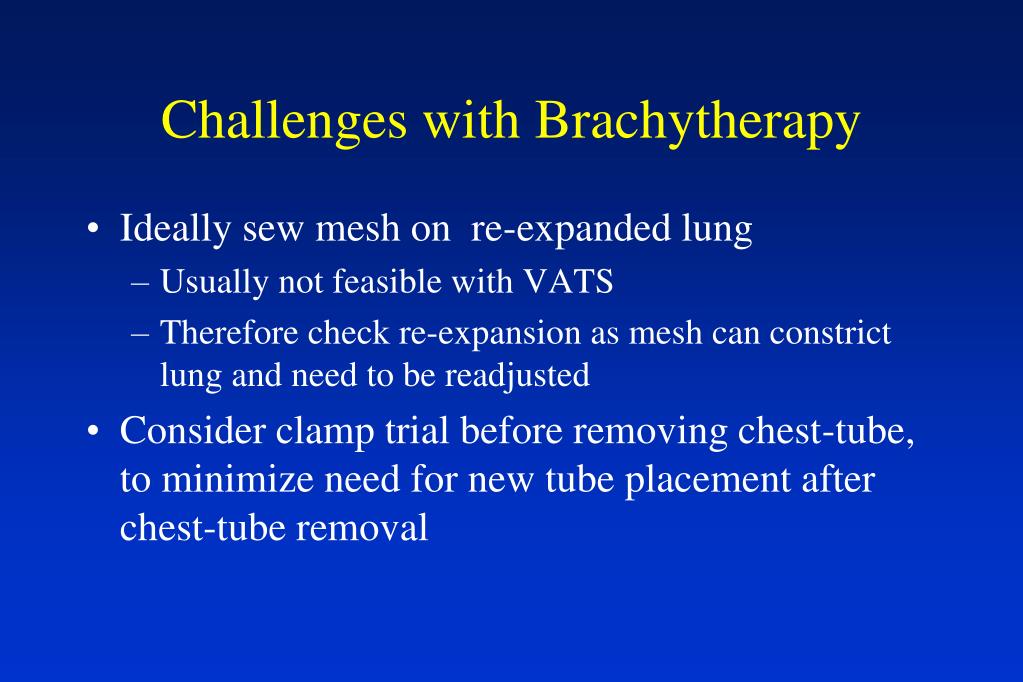 Challenges with Brachytherapy

• Ideally sew mesh on re-expanded lung
– Usually not feasible with VATS
– Therefore check re-expansion as mesh can constrict lung and need to be readjusted
• Consider clamp trial before removing chest-tube, to minimize need for new tube placement after chest-tube removal